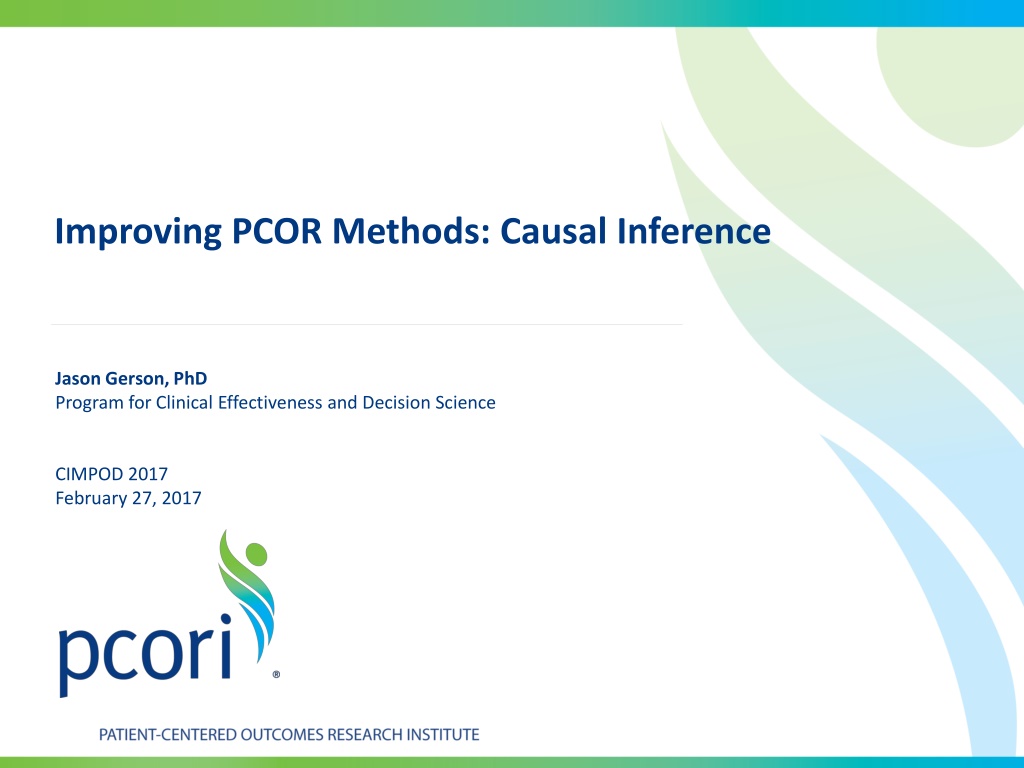 Improving PCOR Methods: Causal Inference

Jason Gerson, PhD
Program for Clinical Effectiveness and Decision Science

CIMPOD 2017
February 27, 2017

pcori®

PATIENT-CENTERED OUTCOMES RESEARCH INSTITUTE